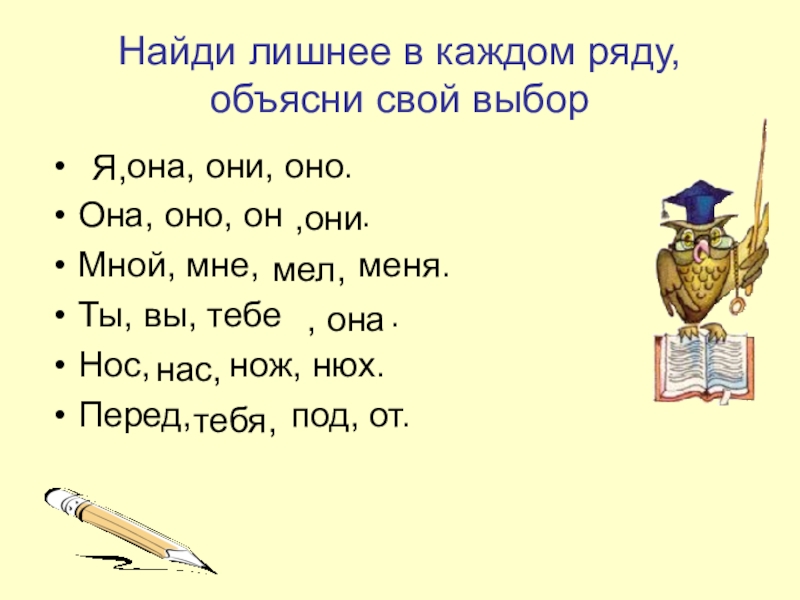 Найди лишнее в каждом ряду, объясни свой выбор

• Я,она, они, оно.
• Она, оно, он ,они.
• Мной, мне, мел, меня.
• Ты, вы, тебе , она .
• Нос, нас, нож, нюх.
• Перед,тебя, под, от.